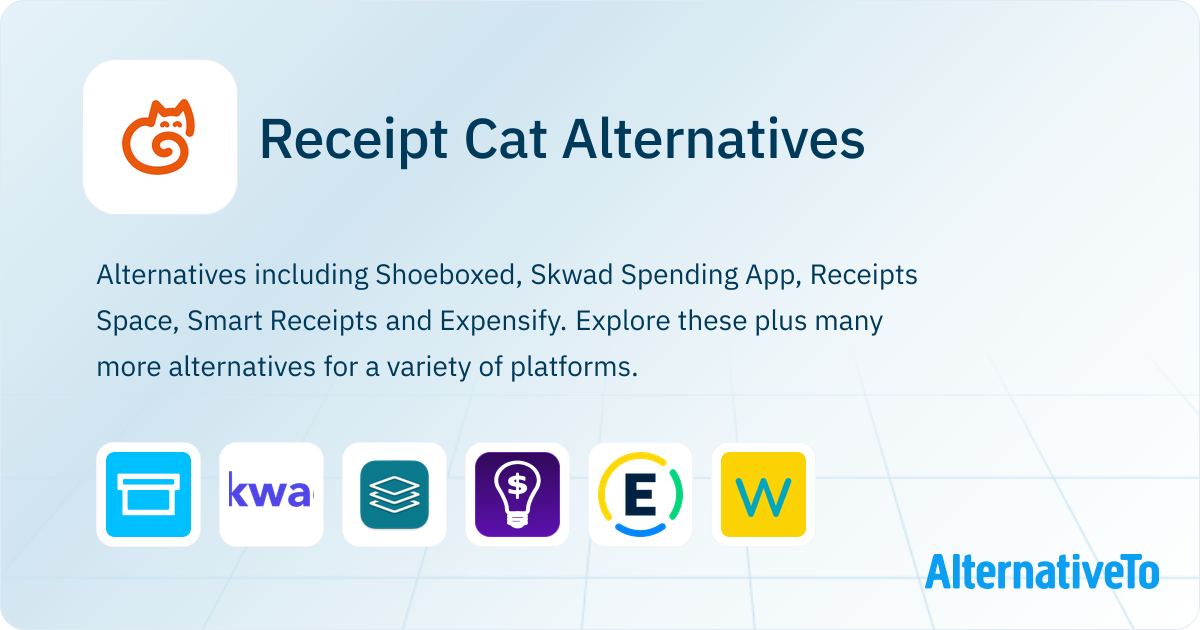 Receipt Cat Alternatives

Alternatives including Shoeboxed, Skwad Spending App, Receipts Space, Smart Receipts and Expensify. Explore these plus many more alternatives for a variety of platforms.

kwa

$

E

W

AlternativeTo